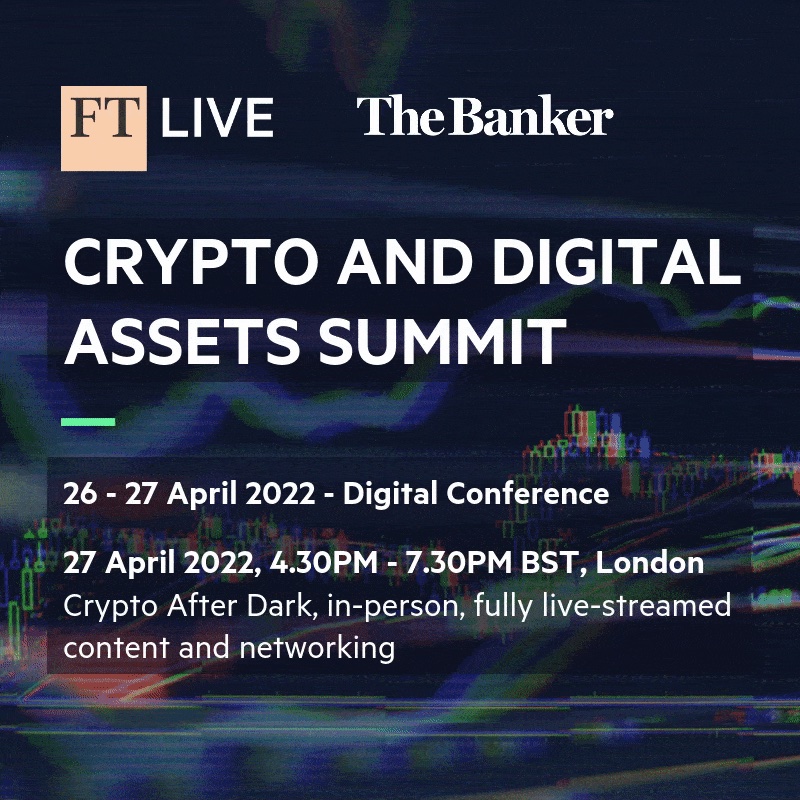 FT LIVE

The Banker

CRYPTO AND DIGITAL ASSETS SUMMIT

26 - 27 April 2022 - Digital Conference

27 April 2022, 4.30PM - 7.30PM BST, London
Crypto After Dark, in-person, fully live-streamed content and networking